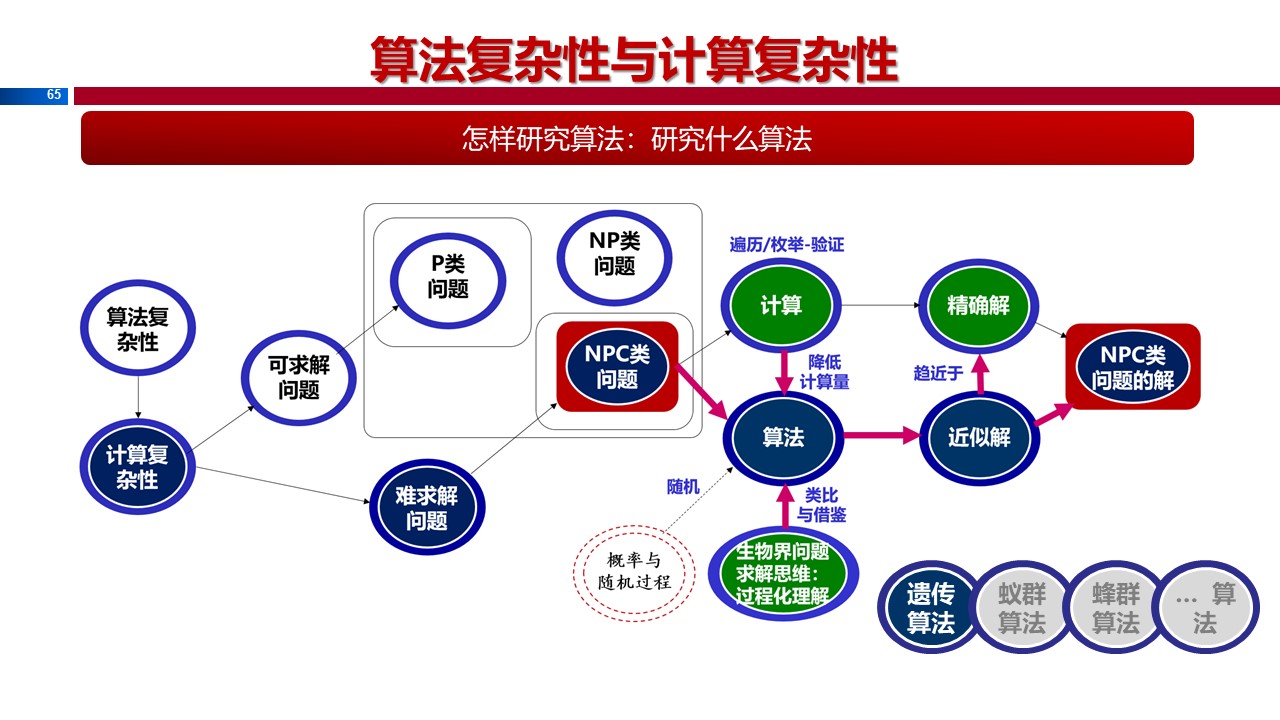 算法复杂性与计算复杂性

65

怎样研究算法：研究什么算法

算法复杂性

计算复杂性

可求解问题

难求解问题

P类问题

NP类问题

NPC类问题

遍历/枚举-验证

计算

降低计算量

算法

随机

概率与随机过程

类比与借鉴

生物界问题求解思维：过程化理解

精确解

趋近于

近似解

NPC类问题的解

遗传算法

蚁群算法

蜂群算法

… 算法